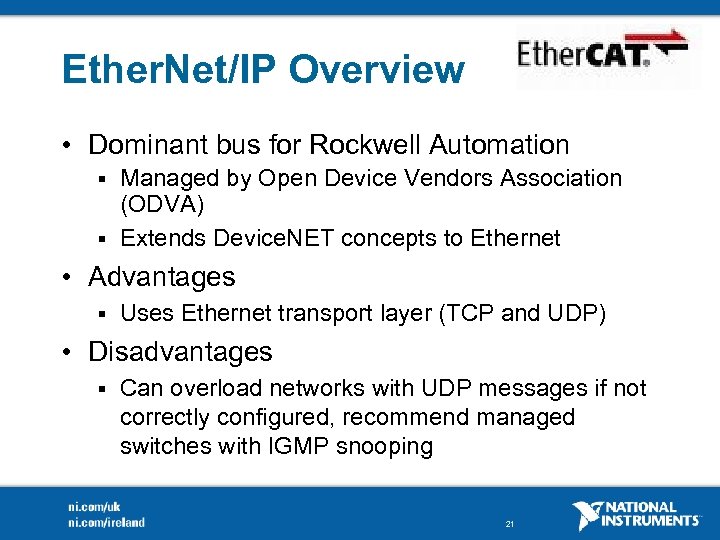 EtherNet/IP Overview

EtherCAT.

• Dominant bus for Rockwell Automation
 ▪ Managed by Open Device Vendors Association (ODVA)
 ▪ Extends DeviceNET concepts to Ethernet
• Advantages
 ▪ Uses Ethernet transport layer (TCP and UDP)
• Disadvantages
 ▪ Can overload networks with UDP messages if not correctly configured, recommend managed switches with IGMP snooping

ni.com/uk
ni.com/ireland

21

NATIONAL INSTRUMENTS